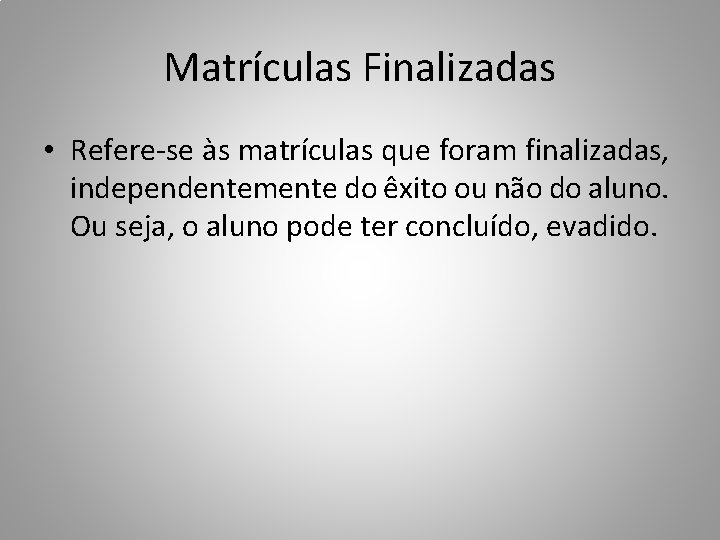 Matrículas Finalizadas

• Refere-se às matrículas que foram finalizadas, independentemente do êxito ou não do aluno. Ou seja, o aluno pode ter concluído, evadido.